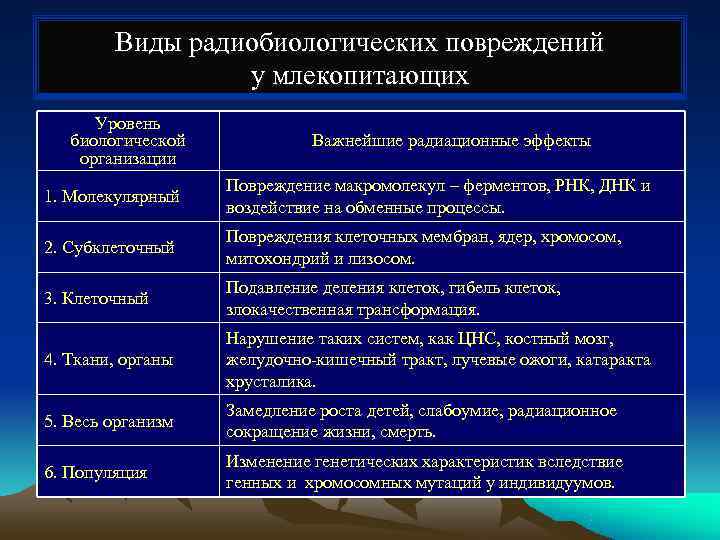 Виды радиобиологических повреждений у млекопитающих

| Уровень биологической организации | Важнейшие радиационные эффекты |
|---|---|
| 1. Молекулярный | Повреждение макромолекул – ферментов, РНК, ДНК и воздействие на обменные процессы. |
| 2. Субклеточный | Повреждения клеточных мембран, ядер, хромосом, митохондрий и лизосом. |
| 3. Клеточный | Подавление деления клеток, гибель клеток, злокачественная трансформация. |
| 4. Ткани, органы | Нарушение таких систем, как ЦНС, костный мозг, желудочно-кишечный тракт, лучевые ожоги, катаракта хрусталика. |
| 5. Весь организм | Замедление роста детей, слабоумие, радиационное сокращение жизни, смерть. |
| 6. Популяция | Изменение генетических характеристик вследствие генных и хромосомных мутаций у индивидуумов. |